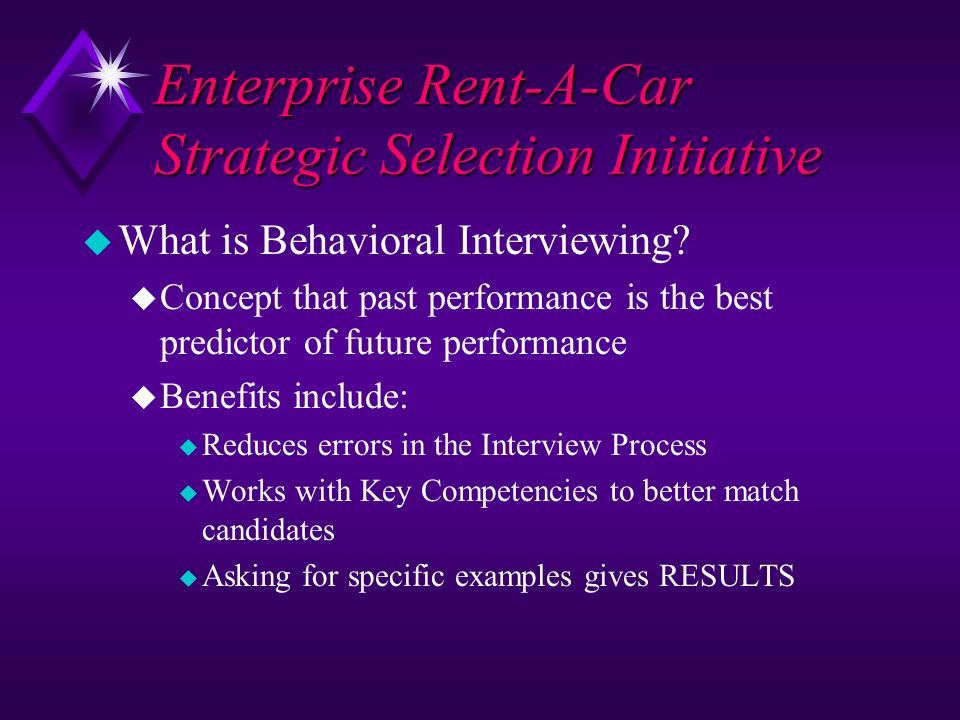 Enterprise Rent-A-Car
Strategic Selection Initiative

What is Behavioral Interviewing?

Concept that past performance is the best predictor of future performance

Benefits include:

Reduces errors in the Interview Process

Works with Key Competencies to better match candidates

Asking for specific examples gives RESULTS